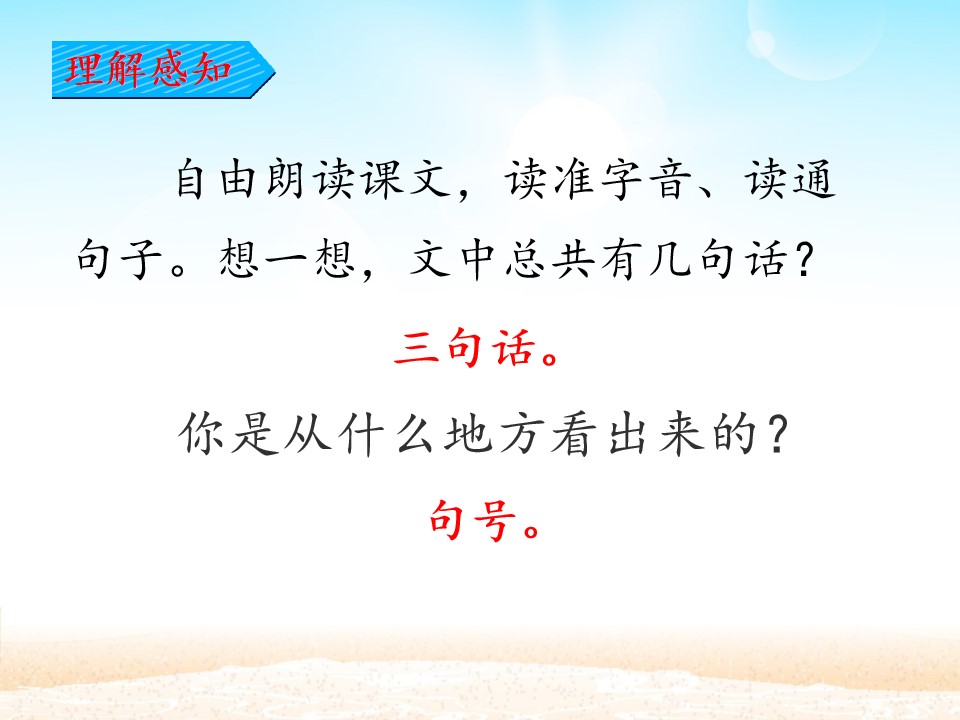 理解感知

自由朗读课文，读准字音、读通句子。想一想，文中总共有几句话？

三句话。

你是从什么地方看出来的？

句号。